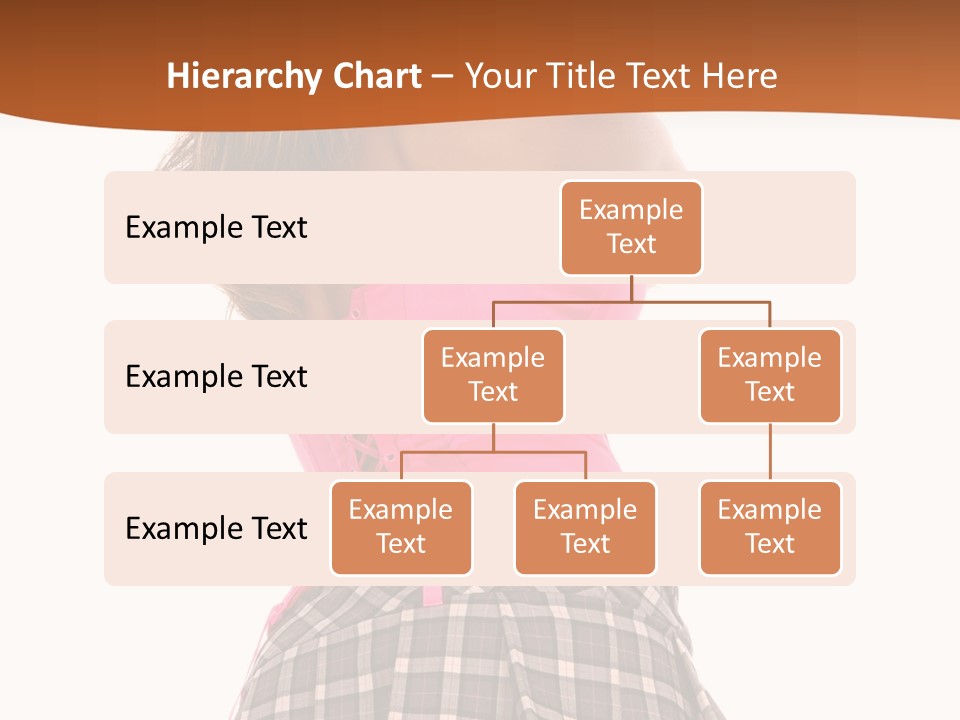 Hierarchy Chart – Your Title Text Here

Example Text

Example Text

Example Text

Example Text

Example Text

Example Text

Example Text

Example Text

Example Text